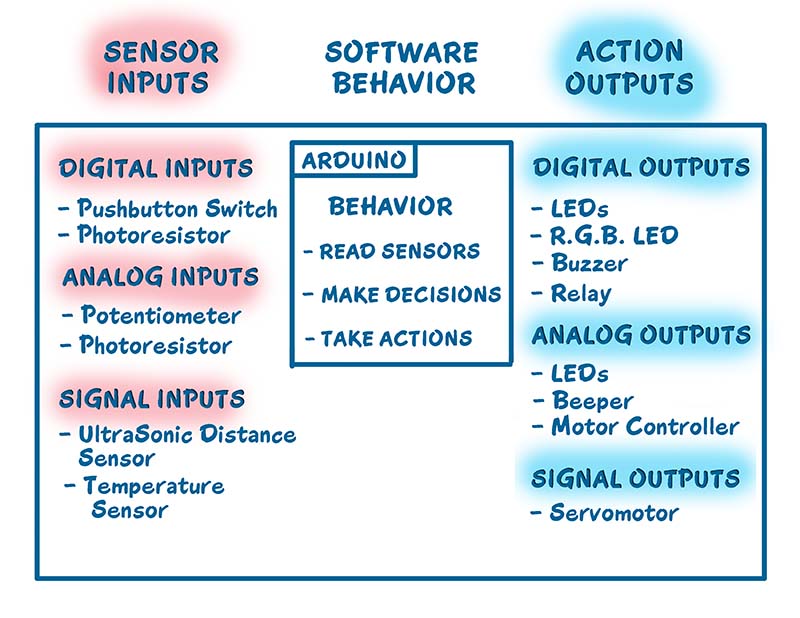 SENSOR INPUTS

SOFTWARE BEHAVIOR

ACTION OUTPUTS

DIGITAL INPUTS
- Pushbutton Switch
- Photoresistor

ANALOG INPUTS
- Potentiometer
- Photoresistor

SIGNAL INPUTS
- UltraSonic Distance Sensor
- Temperature Sensor

ARDUINO

BEHAVIOR

- READ SENSORS

- MAKE DECISIONS

- TAKE ACTIONS

DIGITAL OUTPUTS
- LEDs
- R.G.B. LED
- Buzzer
- Relay

ANALOG OUTPUTS
- LEDs
- Beeper
- Motor Controller

SIGNAL OUTPUTS
- Servomotor